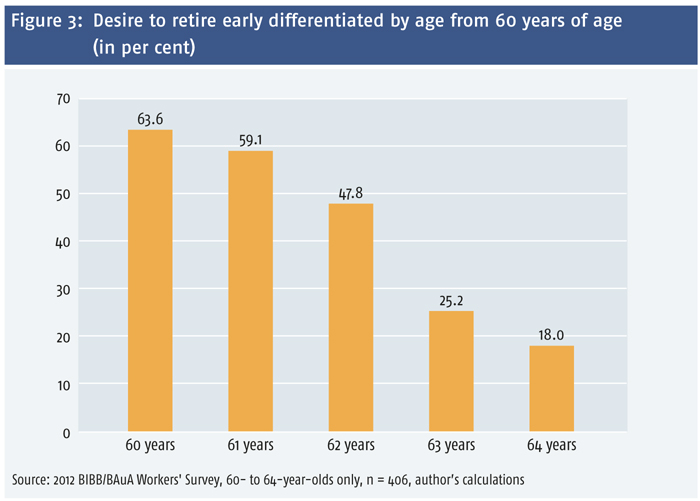 Figure 3: Desire to retire early differentiated by age from 60 years of age (in per cent)

70
60
50
40
30
20
10
0

63.6
59.1
47.8
25.2
18.0

60 years
61 years
62 years
63 years
64 years

Source: 2012 BIBB/BAuA Workers' Survey, 60- to 64-year-olds only, n = 406, author's calculations